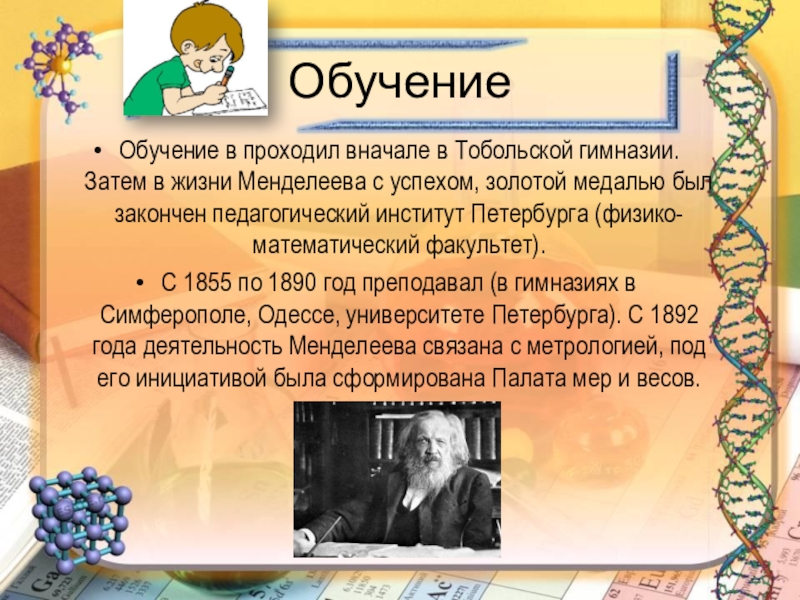 Обучение

• Обучение в проходил вначале в Тобольской гимназии. Затем в жизни Менделеева с успехом, золотой медалью был закончен педагогический институт Петербурга (физико-математический факультет).

• С 1855 по 1890 год преподавал (в гимназиях в Симферополе, Одессе, университете Петербурга). С 1892 года деятельность Менделеева связана с метрологией, под его инициативой была сформирована Палата мер и весов.